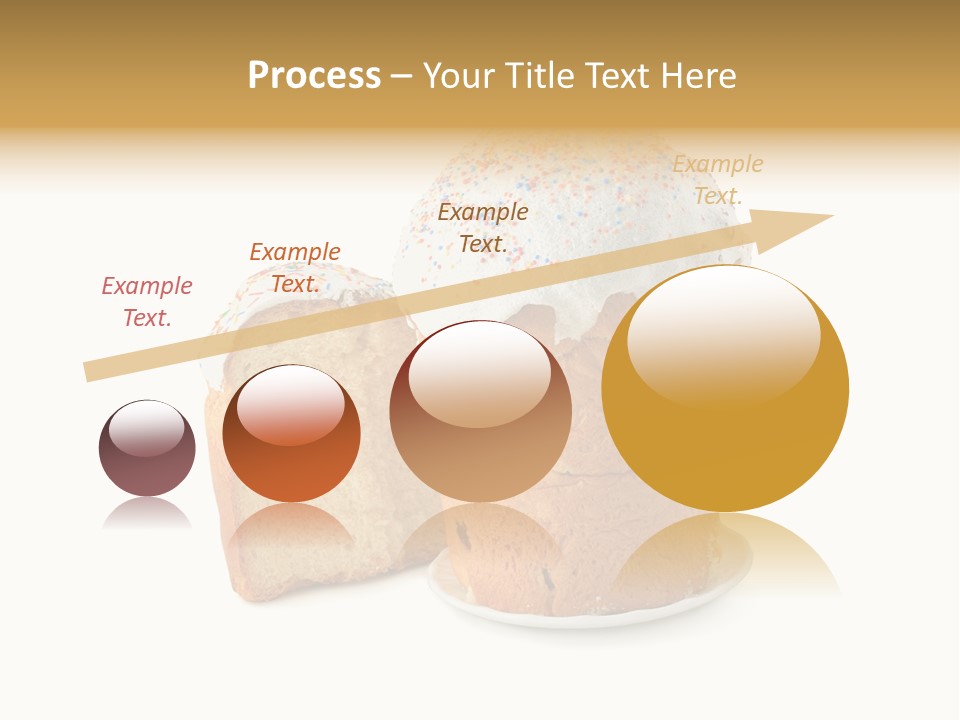 Process – Your Title Text Here

Example Text.

Example Text.

Example Text.

Example Text.